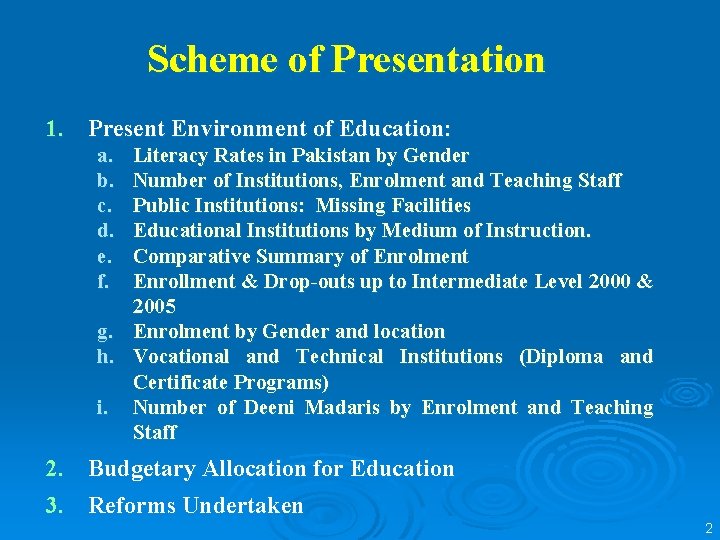 Scheme of Presentation

1. Present Environment of Education:
a. Literacy Rates in Pakistan by Gender
b. Number of Institutions, Enrolment and Teaching Staff
c. Public Institutions: Missing Facilities
d. Educational Institutions by Medium of Instruction.
e. Comparative Summary of Enrolment
f. Enrollment & Drop-outs up to Intermediate Level 2000 & 2005
g. Enrolment by Gender and location
h. Vocational and Technical Institutions (Diploma and Certificate Programs)
i. Number of Deeni Madaris by Enrolment and Teaching Staff

2. Budgetary Allocation for Education

3. Reforms Undertaken

2